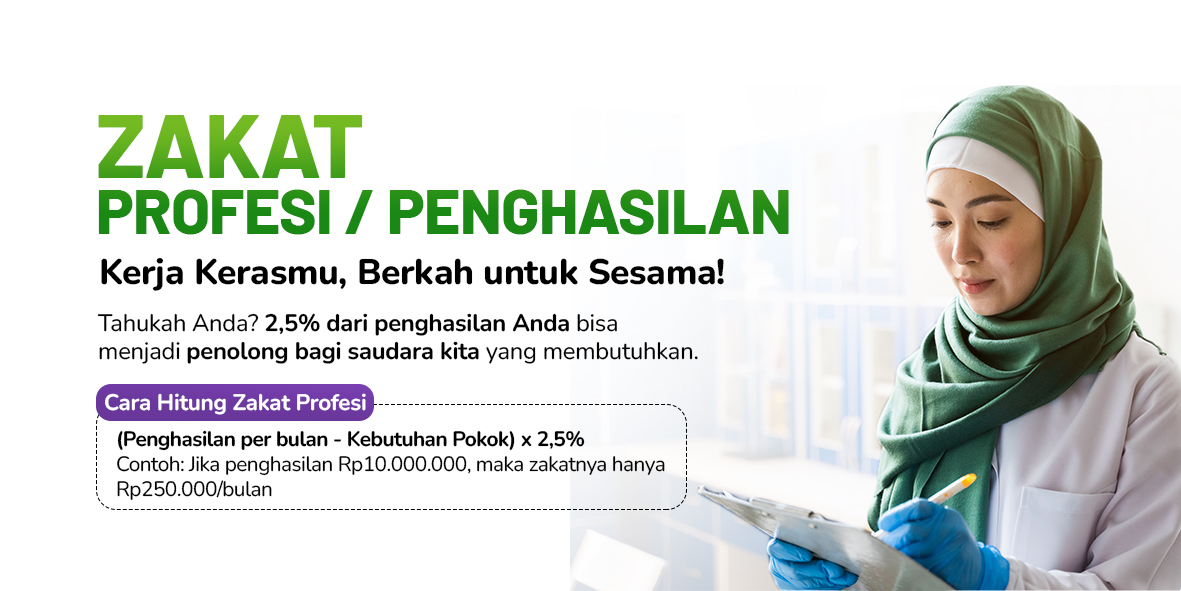 ZAKAT
PROFESI / PENGHASILAN

Kerja Kerasmu, Berkah untuk Sesama!

Tahukah Anda? 2,5% dari penghasilan Anda bisa menjadi penolong bagi saudara kita yang membutuhkan.

Cara Hitung Zakat Profesi

(Penghasilan per bulan - Kebutuhan Pokok) x 2,5%
Contoh: Jika penghasilan Rp10.000.000, maka zakatnya hanya Rp250.000/bulan